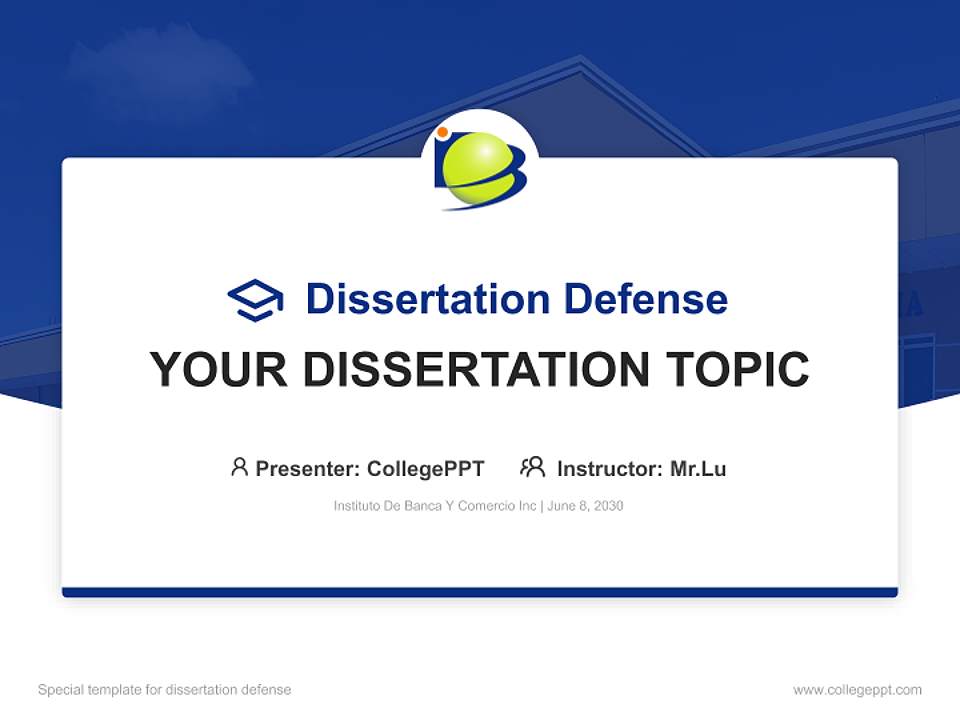 Dissertation Defense

YOUR DISSERTATION TOPIC

Presenter: CollegePPT Instructor: Mr.Lu

Instituto De Banca Y Comercio Inc | June 8, 2030

Special template for dissertation defense

www.collegeppt.com